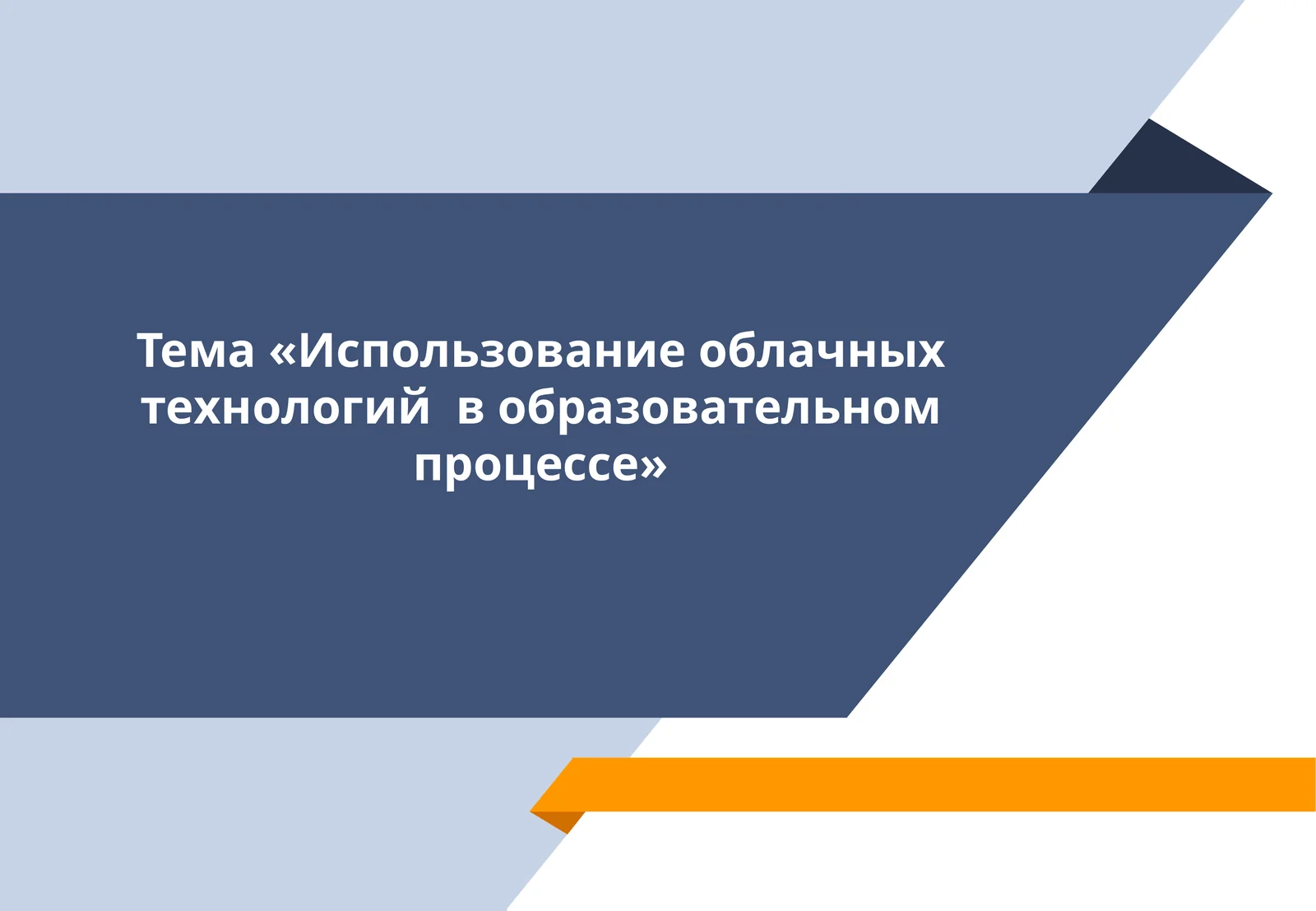 Тема «Использование облачных технологий в образовательном процессе»